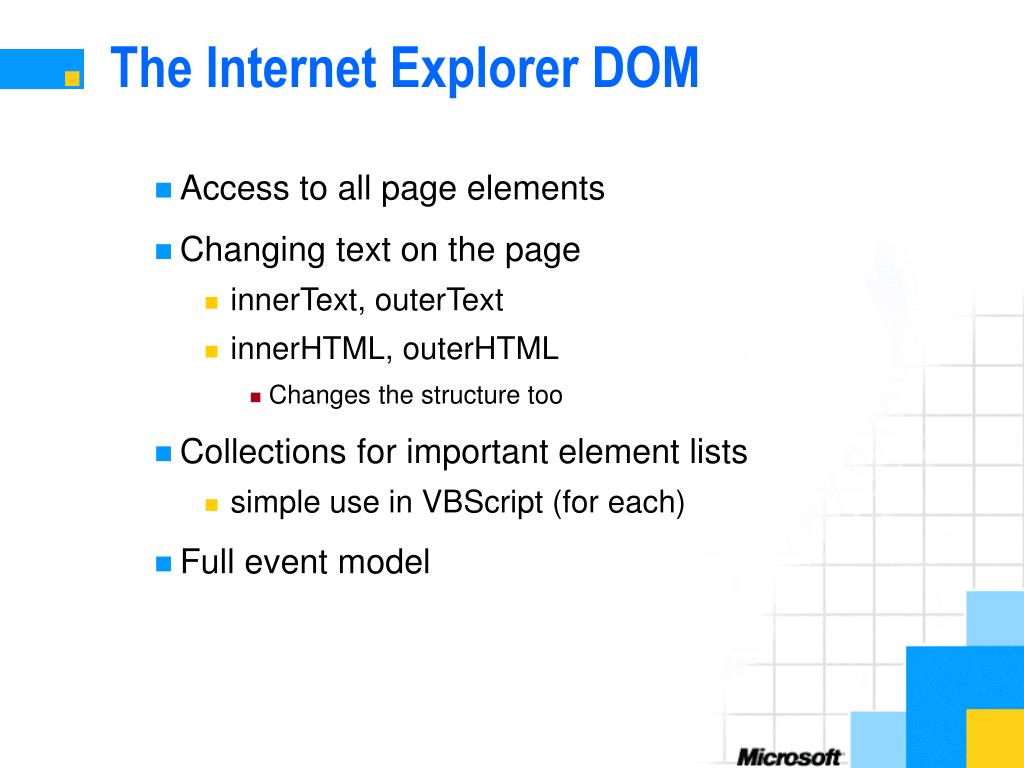 The Internet Explorer DOM

Access to all page elements

Changing text on the page

innerText, outerText

innerHTML, outerHTML

Changes the structure too

Collections for important element lists

simple use in VBScript (for each)

Full event model

Microsoft